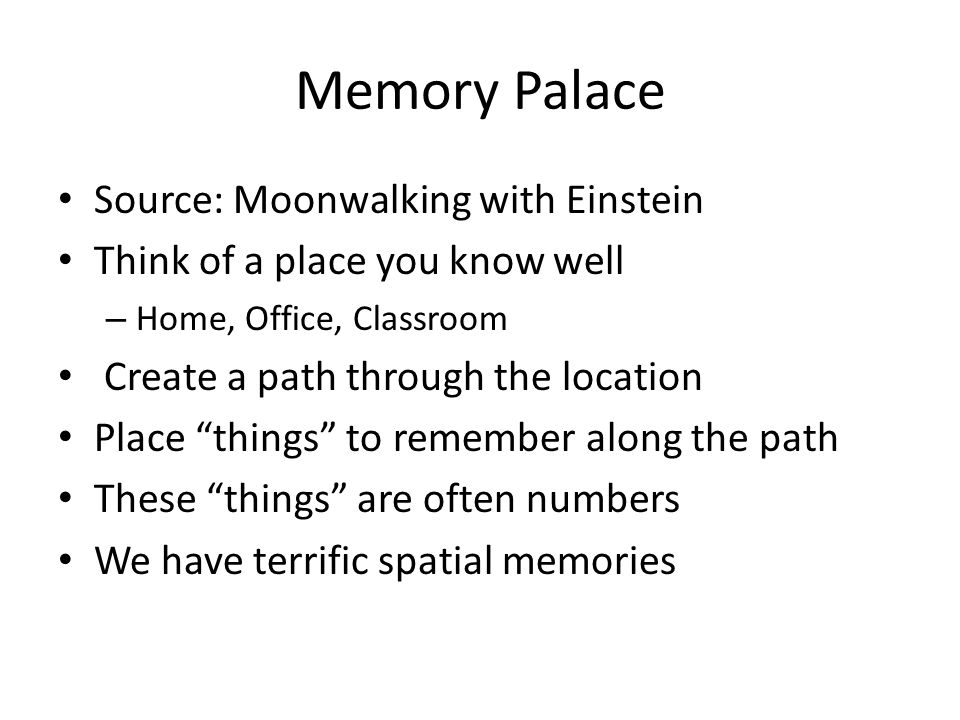 Memory Palace

• Source: Moonwalking with Einstein
• Think of a place you know well
– Home, Office, Classroom
• Create a path through the location
• Place “things” to remember along the path
• These “things” are often numbers
• We have terrific spatial memories